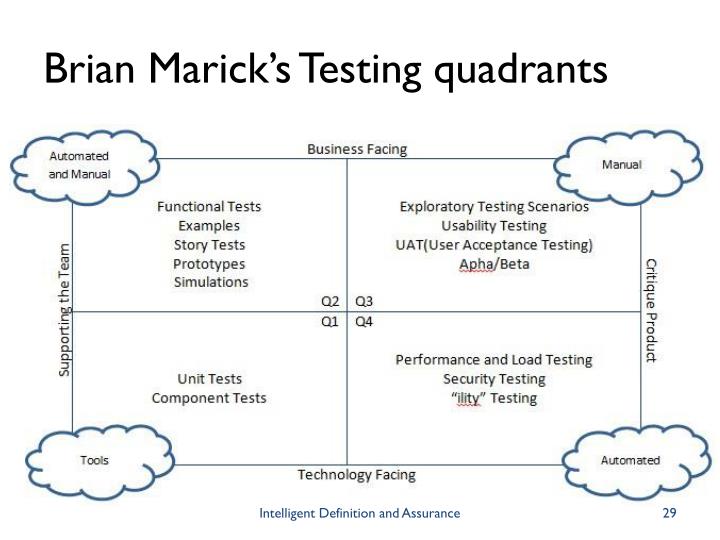 Brian Marick's Testing quadrants

Automated and Manual

Business Facing

Manual

Supporting the Team

Functional Tests
Examples
Story Tests
Prototypes
Simulations

Exploratory Testing Scenarios
Usability Testing
UAT(User Acceptance Testing)
Apha/Beta

Critique Product

Q2 Q3
Q1 Q4

Unit Tests
Component Tests

Performance and Load Testing
Security Testing
"ility" Testing

Tools

Technology Facing

Automated

Intelligent Definition and Assurance

29